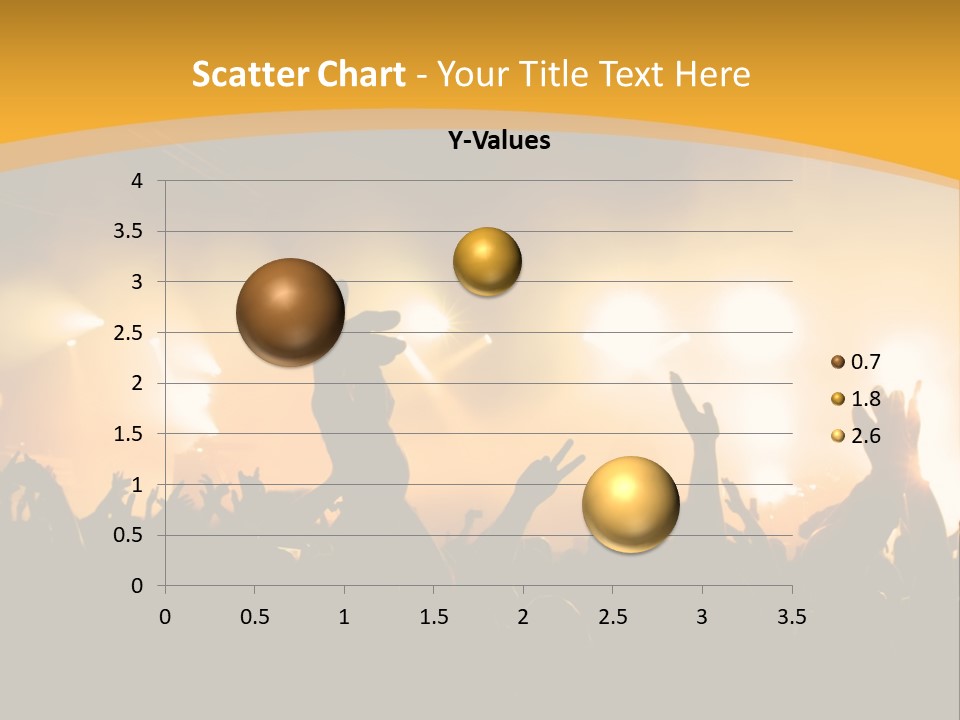 Scatter Chart - Your Title Text Here

Y-Values

4
3.5
3
2.5
2
1.5
1
0.5
0

0 0.5 1 1.5 2 2.5 3 3.5

0.7
1.8
2.6